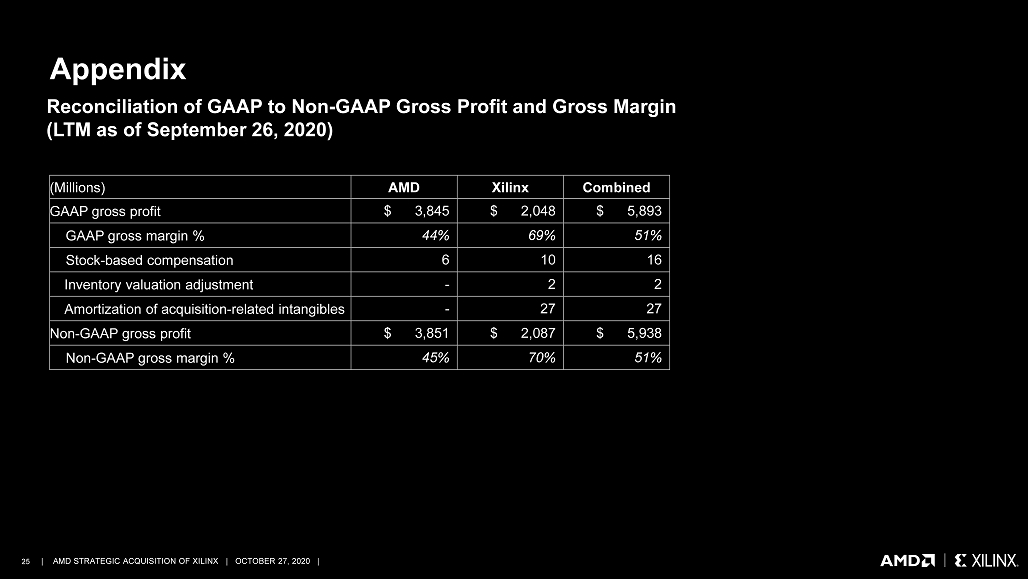 Appendix

Reconciliation of GAAP to Non-GAAP Gross Profit and Gross Margin (LTM as of September 26, 2020)

| (Millions) | AMD | Xilinx | Combined |
|---|---|---|---|
| GAAP gross profit | $ 3,845 | $ 2,048 | $ 5,893 |
| GAAP gross margin % | 44% | 69% | 51% |
| Stock-based compensation | 6 | 10 | 16 |
| Inventory valuation adjustment | - | 2 | 2 |
| Amortization of acquisition-related intangibles | - | 27 | 27 |
| Non-GAAP gross profit | $ 3,851 | $ 2,087 | $ 5,938 |
| Non-GAAP gross margin % | 45% | 70% | 51% |

25 | AMD STRATEGIC ACQUISITION OF XILINX | OCTOBER 27, 2020 |

AMD | XILINX